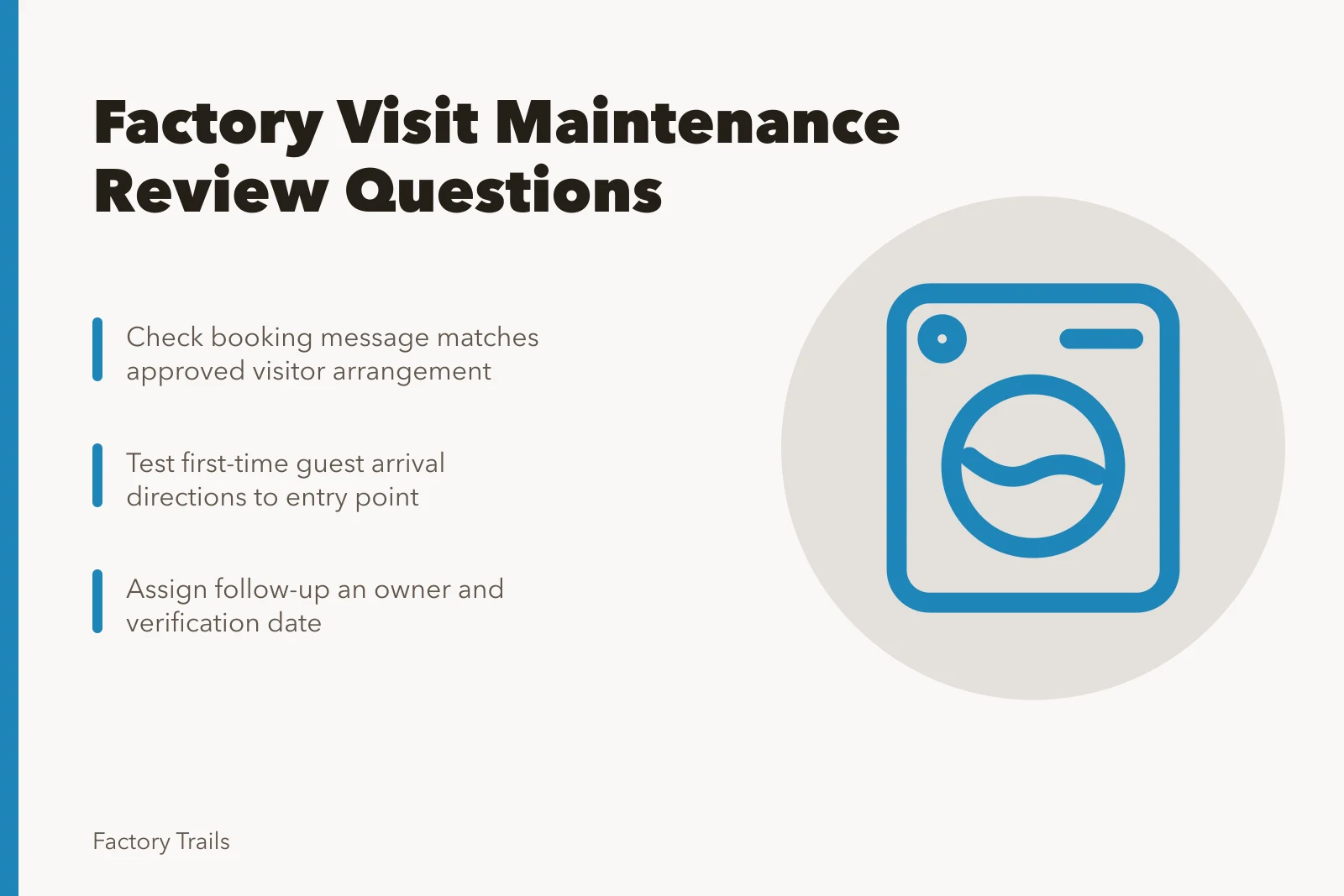 Factory Visit Maintenance Review Questions

Check booking message matches approved visitor arrangement

Test first-time guest arrival directions to entry point

Assign follow-up an owner and verification date

Factory Trails